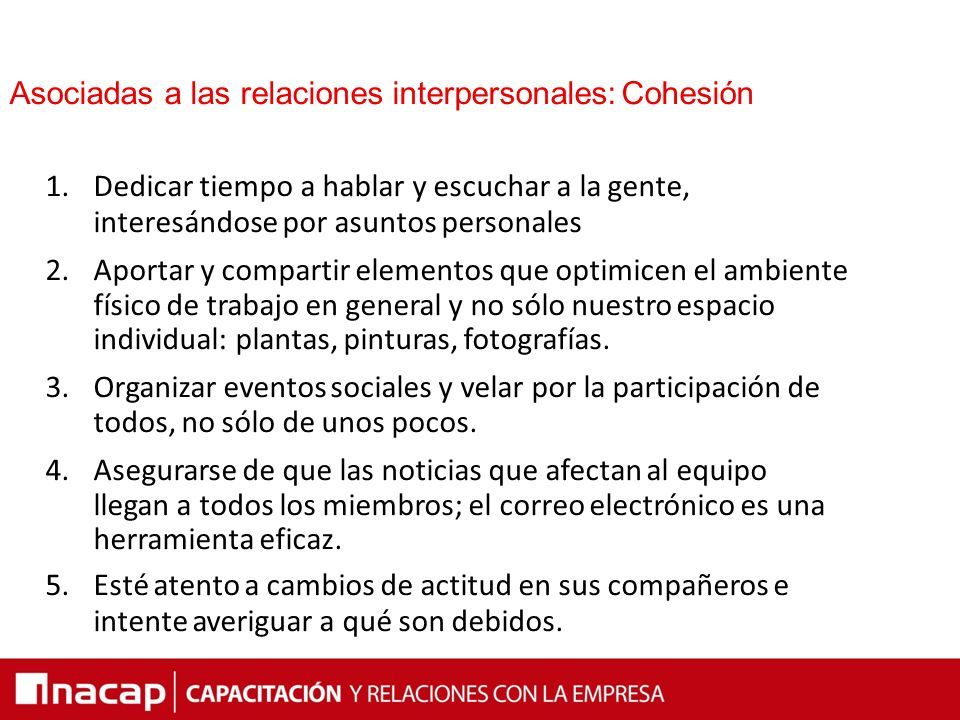 Asociadas a las relaciones interpersonales: Cohesión

1. Dedicar tiempo a hablar y escuchar a la gente, interesándose por asuntos personales

2. Aportar y compartir elementos que optimicen el ambiente físico de trabajo en general y no sólo nuestro espacio individual: plantas, pinturas, fotografías.

3. Organizar eventos sociales y velar por la participación de todos, no sólo de unos pocos.

4. Asegurarse de que las noticias que afectan al equipo llegan a todos los miembros; el correo electrónico es una herramienta eficaz.

5. Esté atento a cambios de actitud en sus compañeros e intente averiguar a qué son debidos.

inacap | CAPACITACIÓN Y RELACIONES CON LA EMPRESA